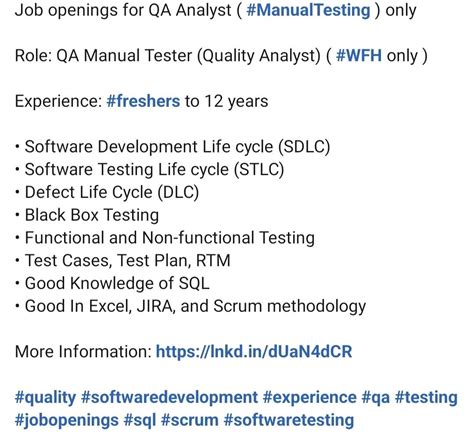 Job openings for QA Analyst ( #ManualTesting ) only

Role: QA Manual Tester (Quality Analyst) ( #WFH only )

Experience: #freshers to 12 years

• Software Development Life cycle (SDLC)
• Software Testing Life cycle (STLC)
• Defect Life Cycle (DLC)
• Black Box Testing
• Functional and Non-functional Testing
• Test Cases, Test Plan, RTM
• Good Knowledge of SQL
• Good In Excel, JIRA, and Scrum methodology

More Information: https://lnkd.in/dUaN4dCR

#quality #softwaredevelopment #experience #qa #testing #jobopenings #sql #scrum #softwaretesting